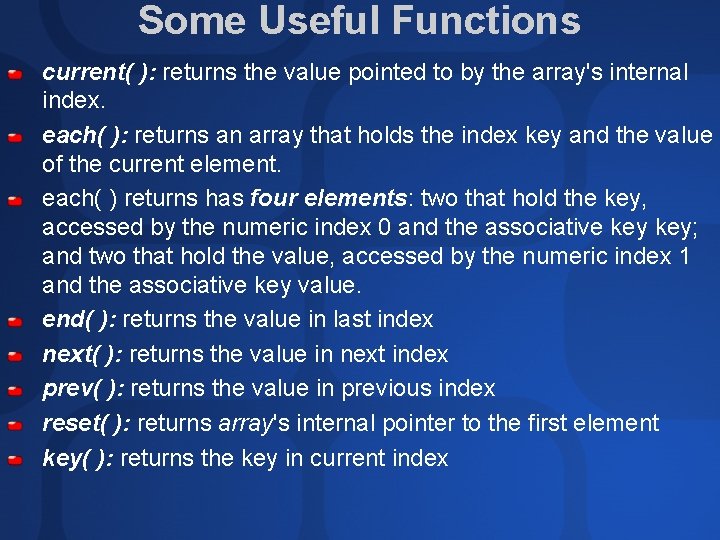 Some Useful Functions

current( ): returns the value pointed to by the array's internal index.

each( ): returns an array that holds the index key and the value of the current element.

each( ) returns has four elements: two that hold the key, accessed by the numeric index 0 and the associative key key; and two that hold the value, accessed by the numeric index 1 and the associative key value.

end( ): returns the value in last index

next( ): returns the value in next index

prev( ): returns the value in previous index

reset( ): returns array's internal pointer to the first element

key( ): returns the key in current index